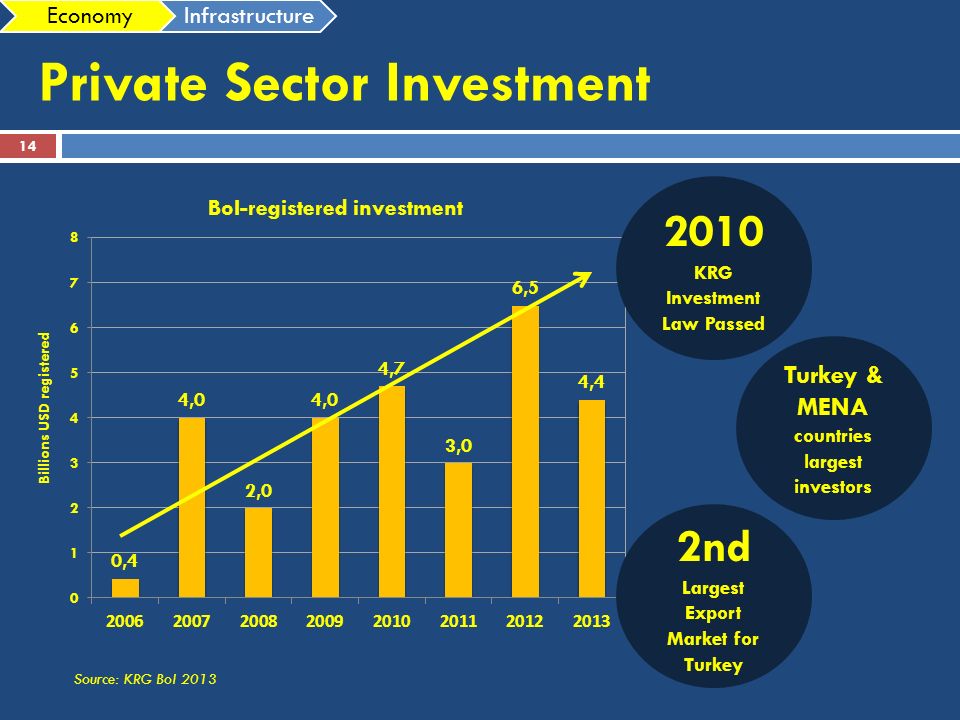 Economy Infrastructure

Private Sector Investment

14

BoI-registered investment

Billions USD registered

8
7
6
5
4
3
2
1
0

0,4
4,0
2,0
4,0
4,7
3,0
6,5
4,4

2006 2007 2008 2009 2010 2011 2012 2013

Source: KRG BoI 2013

2010
KRG Investment Law Passed

Turkey & MENA countries largest investors

2nd
Largest Export Market for Turkey